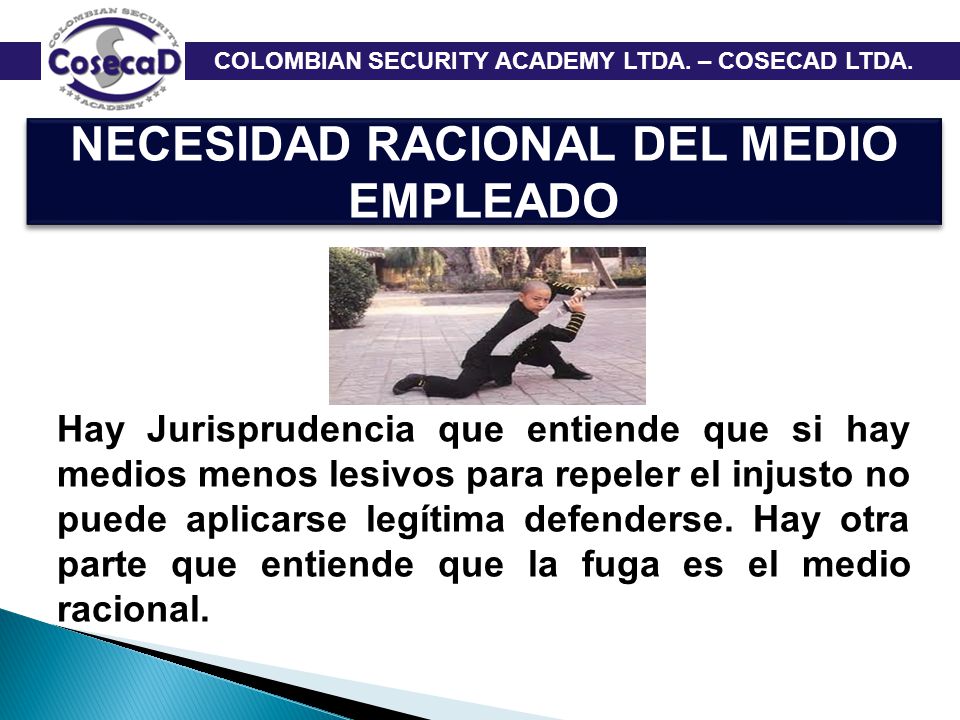 COLOMBIAN SECURITY ACADEMY

CosecaD

COLOMBIAN SECURITY ACADEMY LTDA. – COSECAD LTDA.

NECESIDAD RACIONAL DEL MEDIO EMPLEADO

Hay Jurisprudencia que entiende que si hay medios menos lesivos para repeler el injusto no puede aplicarse legítima defenderse. Hay otra parte que entiende que la fuga es el medio racional.